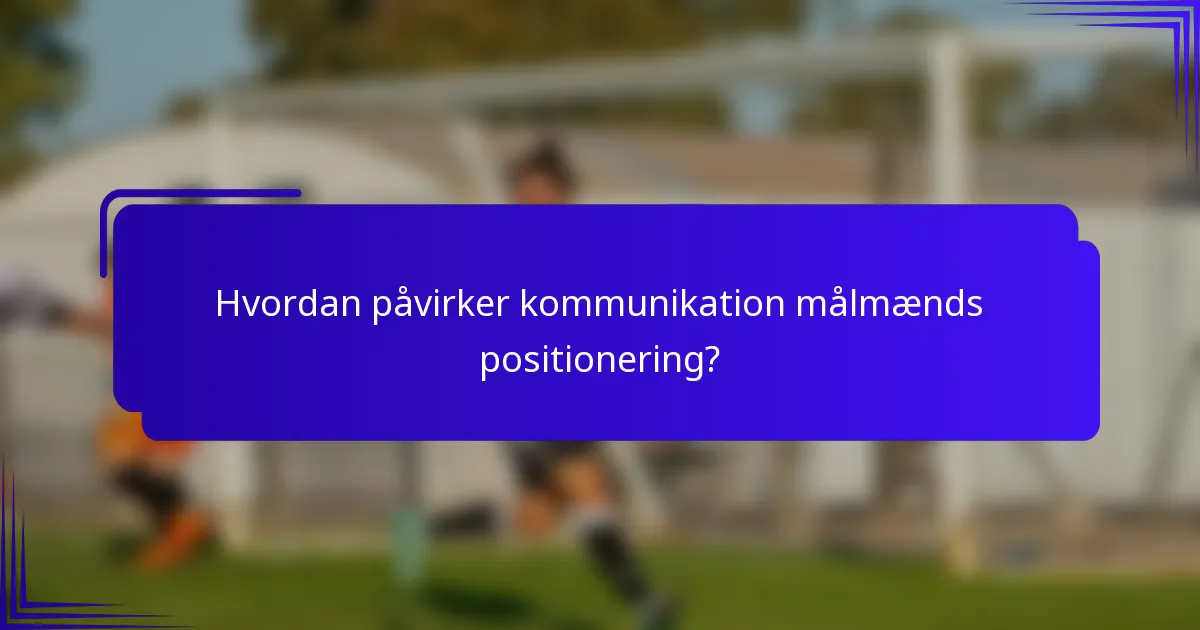 Hvordan påvirker kommunikation målmænds positionering?